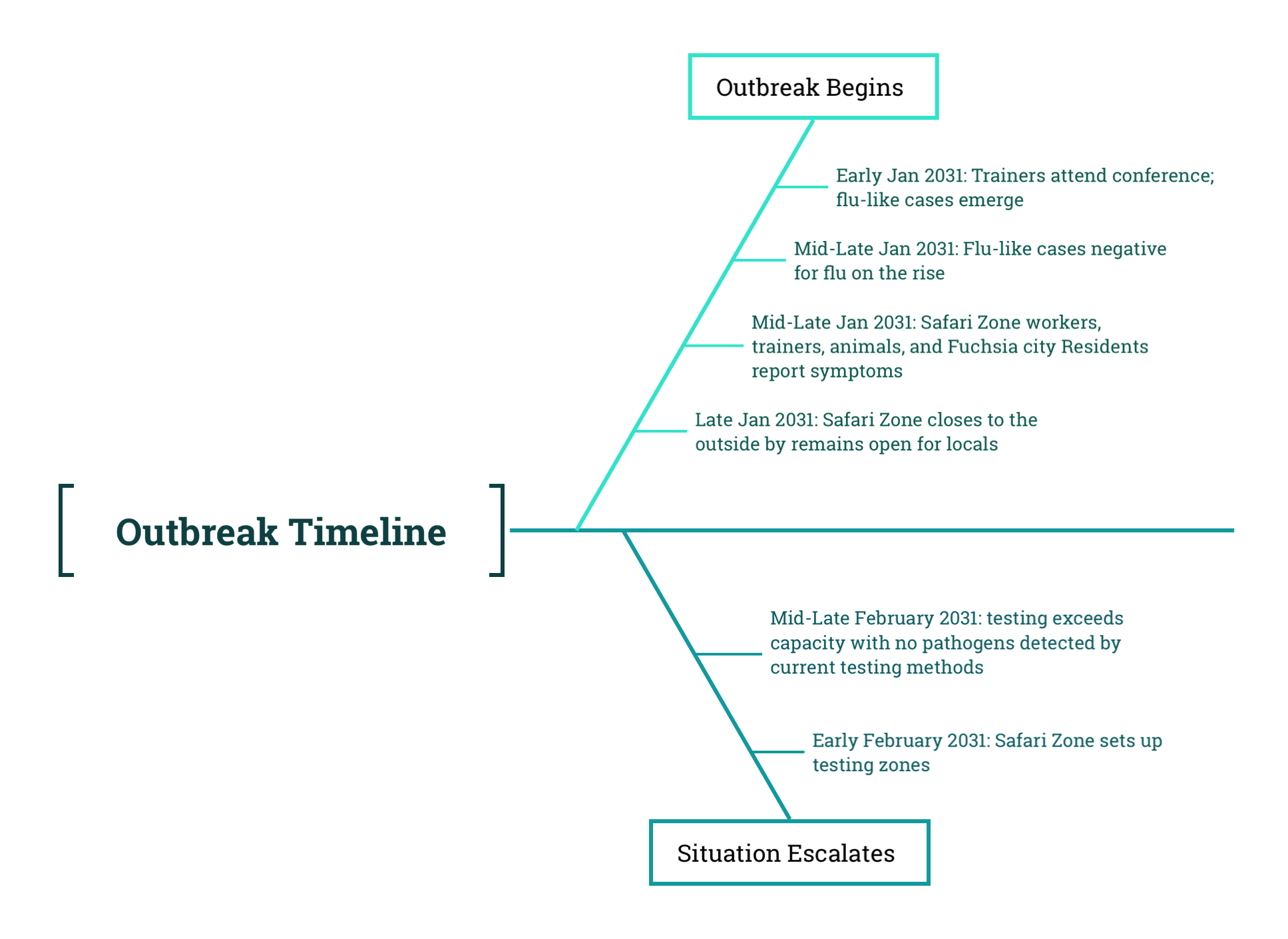 Outbreak Begins

Early Jan 2031: Trainers attend conference; flu-like cases emerge

Mid-Late Jan 2031: Flu-like cases negative for flu on the rise

Mid-Late Jan 2031: Safari Zone workers, trainers, animals, and Fuchsia city Residents report symptoms

Late Jan 2031: Safari Zone closes to the outside by remains open for locals

Outbreak Timeline

Mid-Late February 2031: testing exceeds capacity with no pathogens detected by current testing methods

Early February 2031: Safari Zone sets up testing zones

Situation Escalates